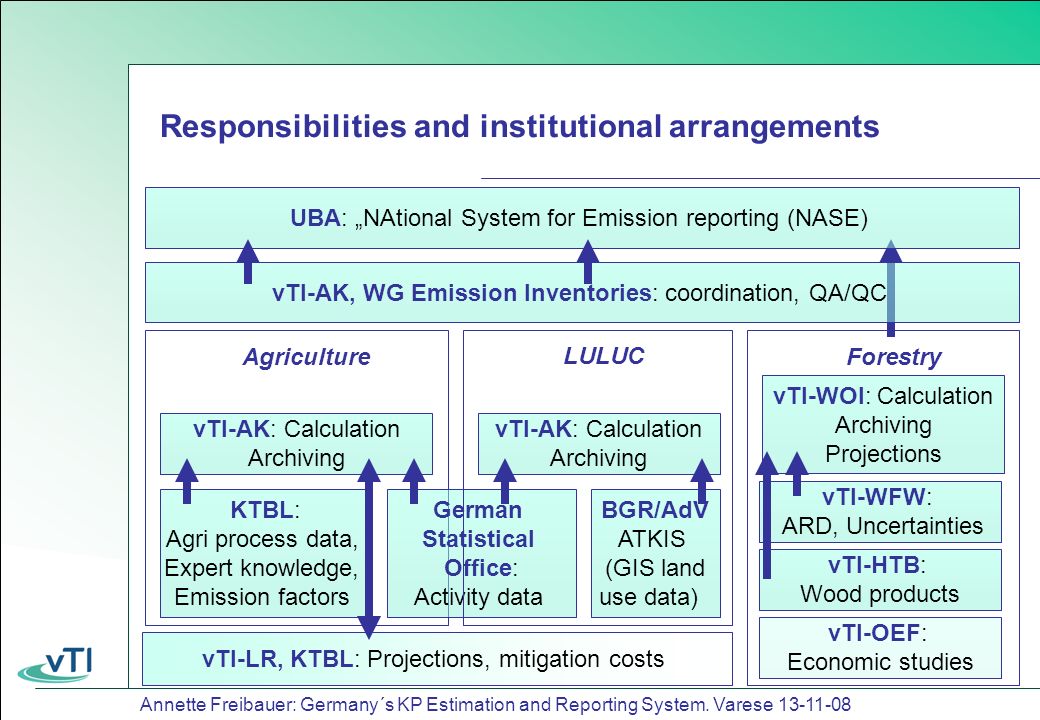 Responsibilities and institutional arrangements

UBA: „NAtional System for Emission reporting (NASE)

vTI-AK, WG Emission Inventories: coordination, QA/QC

Agriculture

vTI-AK: Calculation Archiving

KTBL: Agri process data, Expert knowledge, Emission factors

German Statistical Office: Activity data

LULUC

vTI-AK: Calculation Archiving

BGR/AdV ATKIS (GIS land use data)

Forestry

vTI-WOI: Calculation Archiving Projections

vTI-WFW: ARD, Uncertainties

vTI-HTB: Wood products

vTI-OEF: Economic studies

vTI-LR, KTBL: Projections, mitigation costs

vTI

Annette Freibauer: Germany´s KP Estimation and Reporting System. Varese 13-11-08